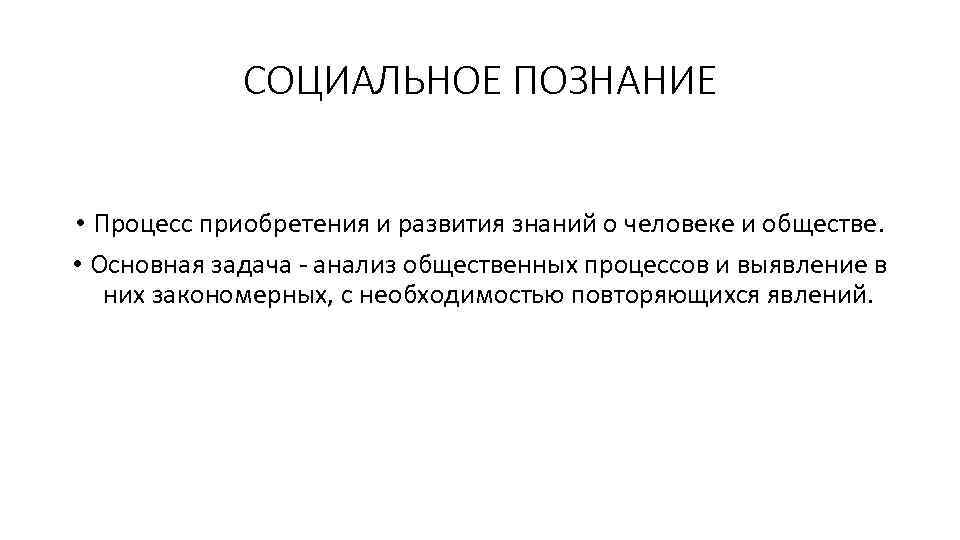 СОЦИАЛЬНОЕ ПОЗНАНИЕ

• Процесс приобретения и развития знаний о человеке и обществе.

• Основная задача - анализ общественных процессов и выявление в них закономерных, с необходимостью повторяющихся явлений.